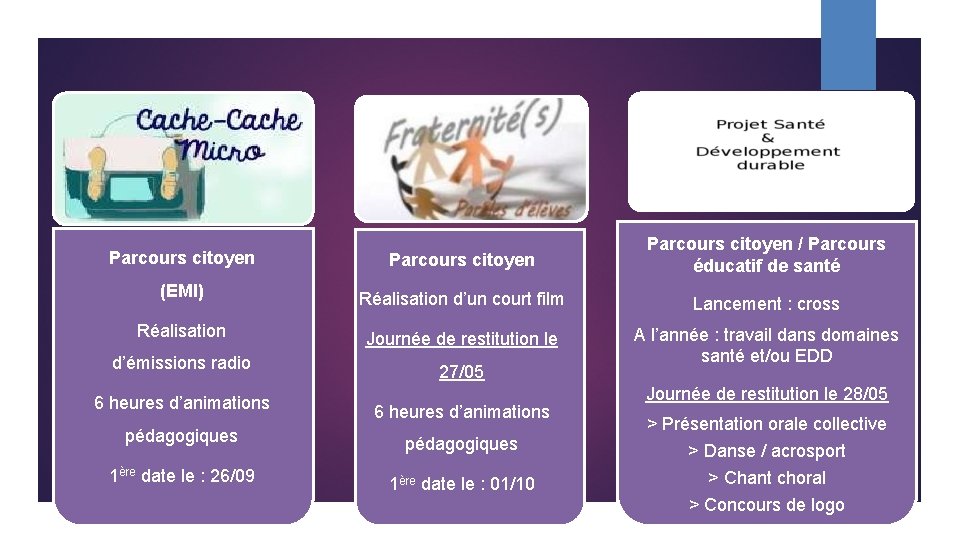 Cache-Cache Micro

Parcours citoyen

(EMI)

Réalisation d'émissions radio

6 heures d'animations pédagogiques

1ère date le : 26/09

Fraternité(s)
Paroles d'élèves

Parcours citoyen

Réalisation d'un court film

Journée de restitution le 27/05

6 heures d'animations pédagogiques

1ère date le : 01/10

Projet Santé & Développement durable

Parcours citoyen / Parcours éducatif de santé

Lancement : cross

A l'année : travail dans domaines santé et/ou EDD

Journée de restitution le 28/05

> Présentation orale collective
> Danse / acrosport
> Chant choral
> Concours de logo